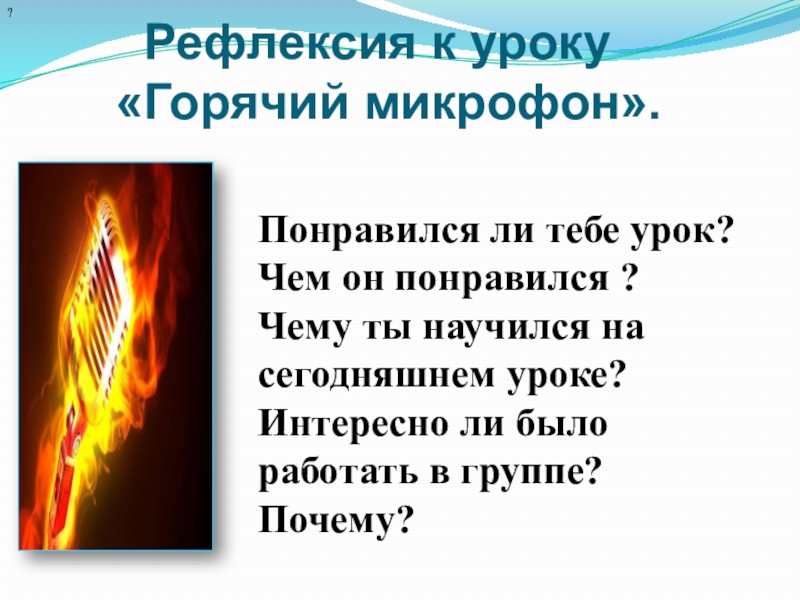 7

Рефлексия к уроку «Горячий микрофон».

Понравился ли тебе урок? Чем он понравился ? Чему ты научился на сегодняшнем уроке? Интересно ли было работать в группе? Почему?